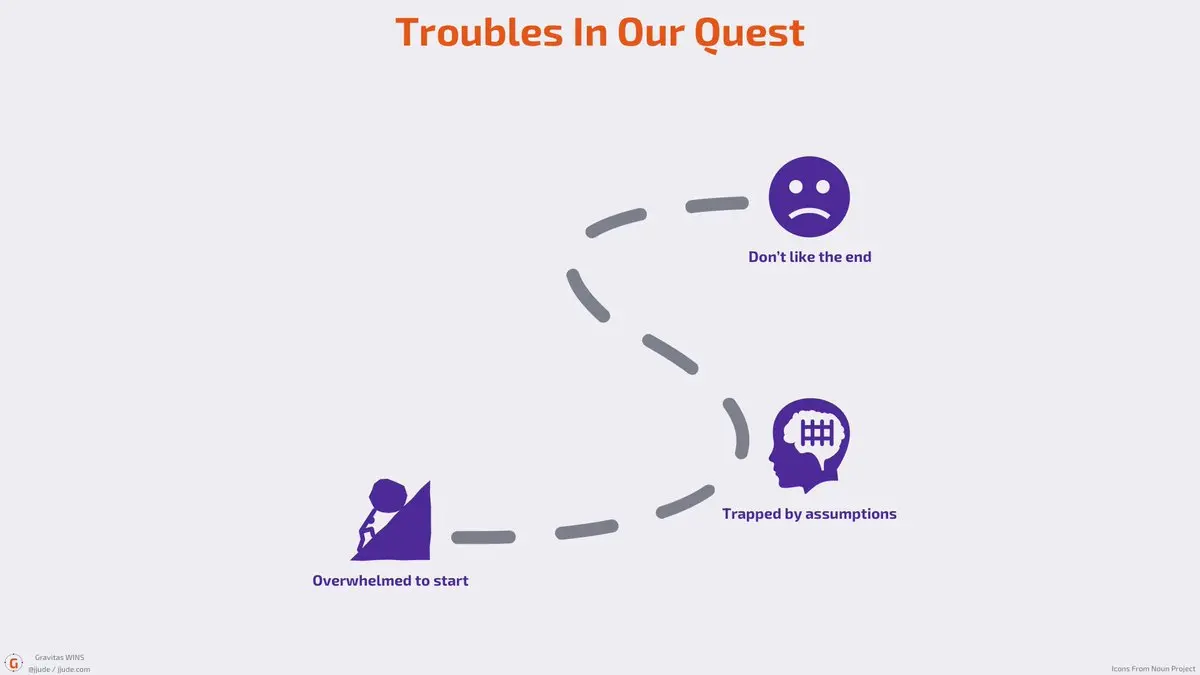 Troubles In Our Quest

Don't like the end

Trapped by assumptions

Overwhelmed to start

G Gravitas WINS
@jjude / jjude.com

Icons From Noun Project